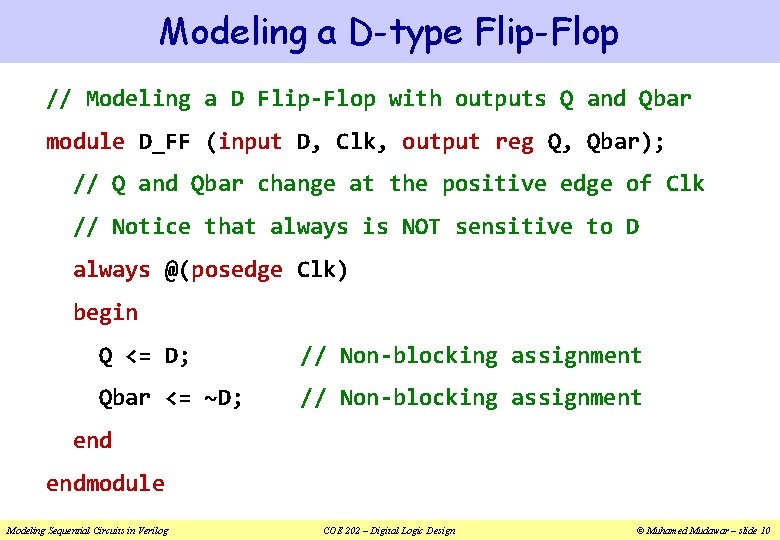 Modeling a D-type Flip-Flop

// Modeling a D Flip-Flop with outputs Q and Qbar
module D_FF (input D, Clk, output reg Q, Qbar);
  // Q and Qbar change at the positive edge of Clk
  // Notice that always is NOT sensitive to D
  always @(posedge Clk)
  begin
    Q <= D;        // Non-blocking assignment
    Qbar <= ~D;    // Non-blocking assignment
  end
endmodule

Modeling Sequential Circuits in Verilog
COE 202 – Digital Logic Design
© Muhamed Mudawar – slide 10